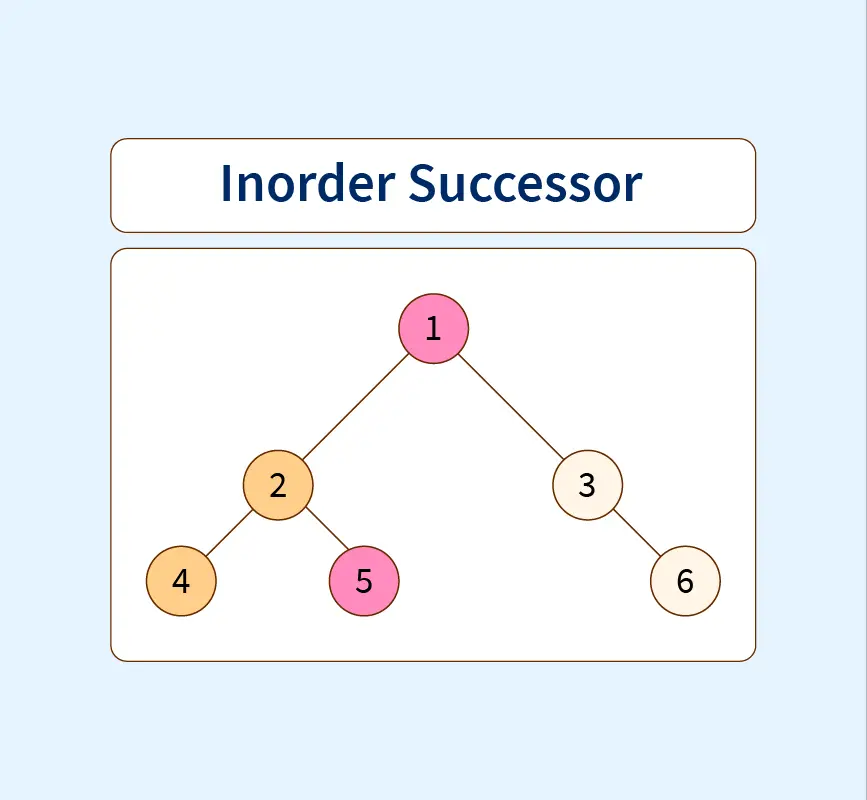 Inorder Successor

1

2

3

4

5

6